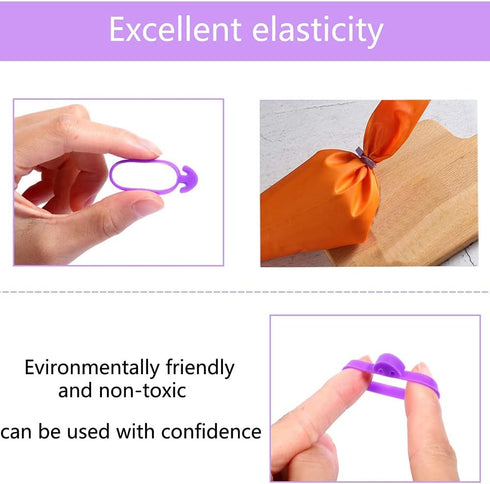 Excellent elasticity

Evironmentally friendly and non-toxic

can be used with confidence